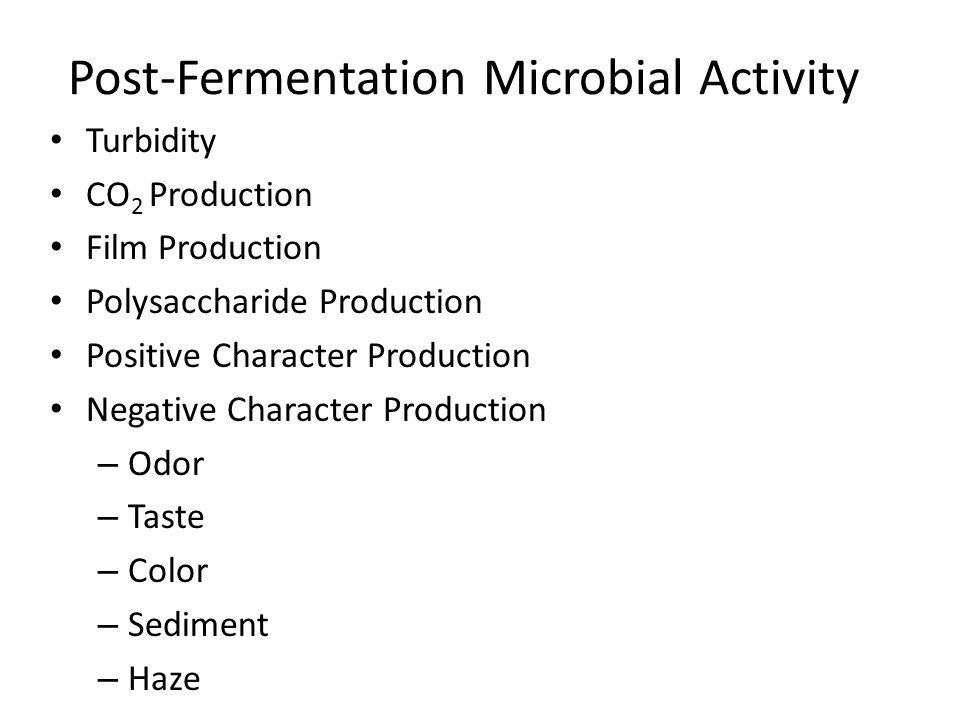 Post-Fermentation Microbial Activity

• Turbidity
• $CO_2$ Production
• Film Production
• Polysaccharide Production
• Positive Character Production
• Negative Character Production
 – Odor
 – Taste
 – Color
 – Sediment
 – Haze